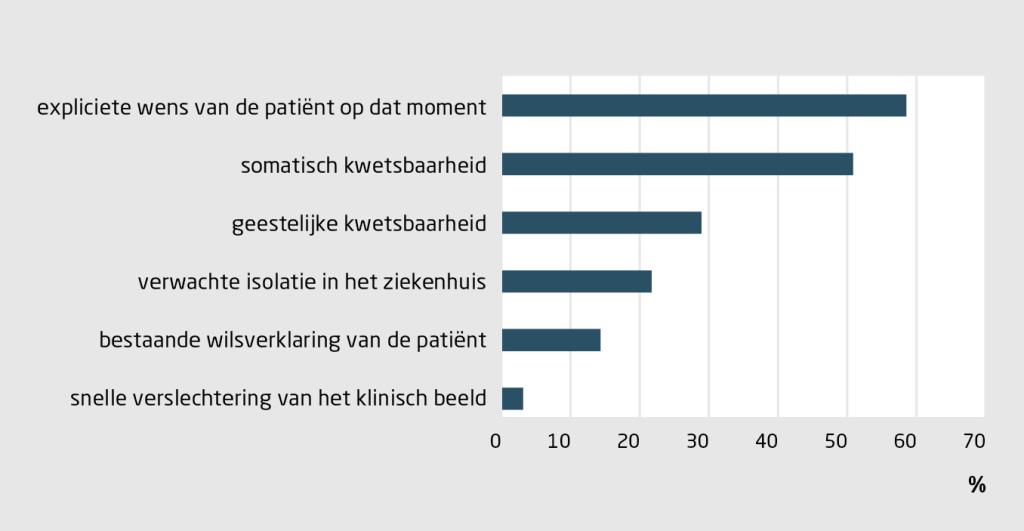 expliciete wens van de patiënt op dat moment
somatisch kwetsbaarheid
geestelijke kwetsbaarheid
verwachte isolatie in het ziekenhuis
bestaande wilsverklaring van de patiënt
snelle verslechtering van het klinisch beeld

0 10 20 30 40 50 60 70

%